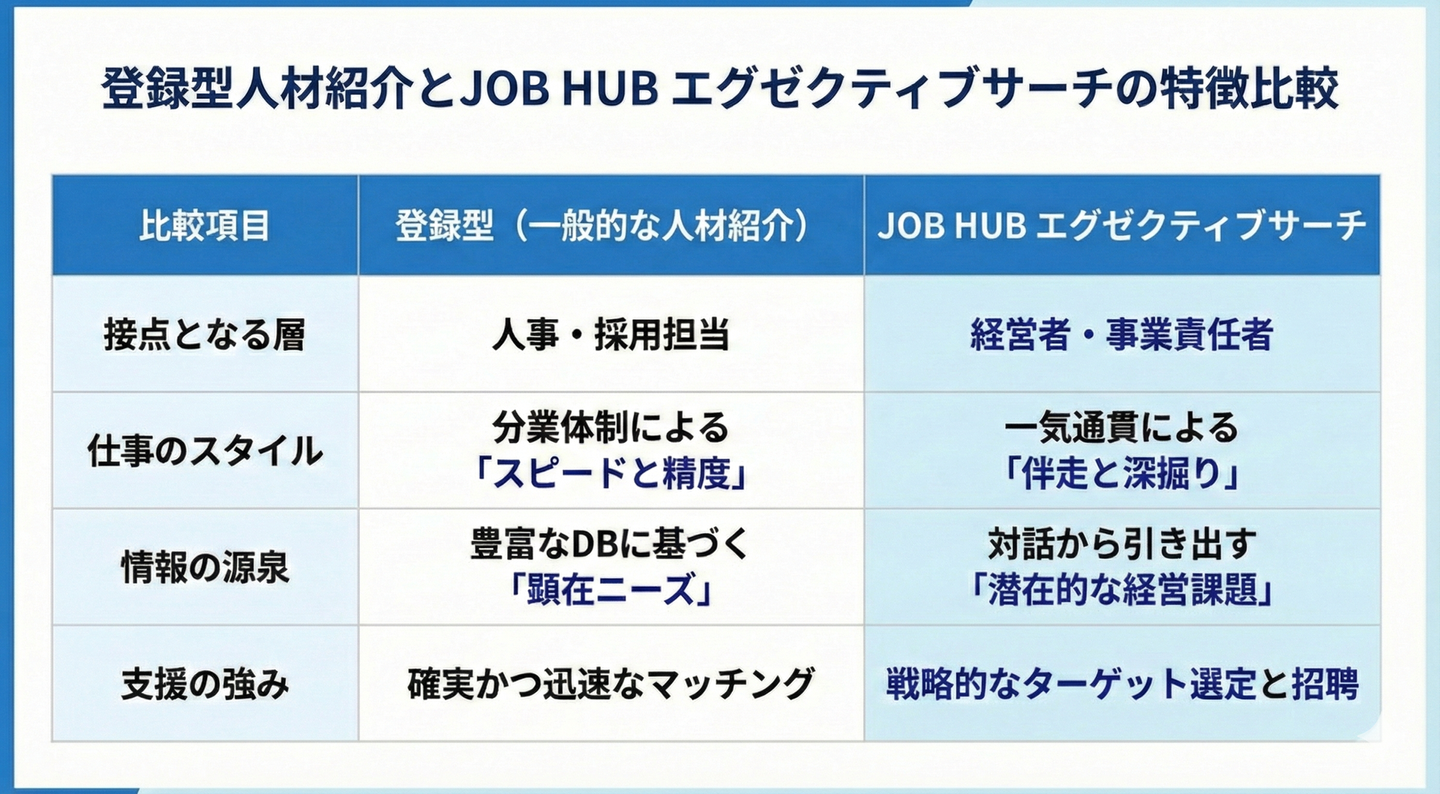 登録型人材紹介とJOB HUB エグゼクティブサーチの特徴比較

| 比較項目 | 登録型（一般的な人材紹介） | JOB HUB エグゼクティブサーチ |
|---|---|---|
| 接点となる層 | 人事・採用担当 | 経営者・事業責任者 |
| 仕事のスタイル | 分業体制による「スピードと精度」 | 一気通貫による「伴走と深掘り」 |
| 情報の源泉 | 豊富なDBに基づく「顕在ニーズ」 | 対話から引き出す「潜在的な経営課題」 |
| 支援の強み | 確実かつ迅速なマッチング | 戦略的なターゲット選定と招聘 |